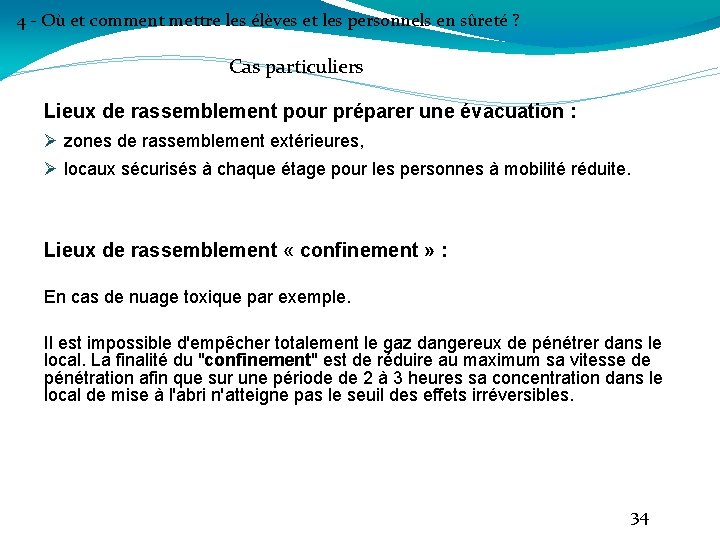 4 - Où et comment mettre les élèves et les personnels en sûreté ?

Cas particuliers

Lieux de rassemblement pour préparer une évacuation :

➢ zones de rassemblement extérieures,

➢ locaux sécurisés à chaque étage pour les personnes à mobilité réduite.

Lieux de rassemblement « confinement » :

En cas de nuage toxique par exemple.

Il est impossible d'empêcher totalement le gaz dangereux de pénétrer dans le local. La finalité du "confinement" est de réduire au maximum sa vitesse de pénétration afin que sur une période de 2 à 3 heures sa concentration dans le local de mise à l'abri n'atteigne pas le seuil des effets irréversibles.

34